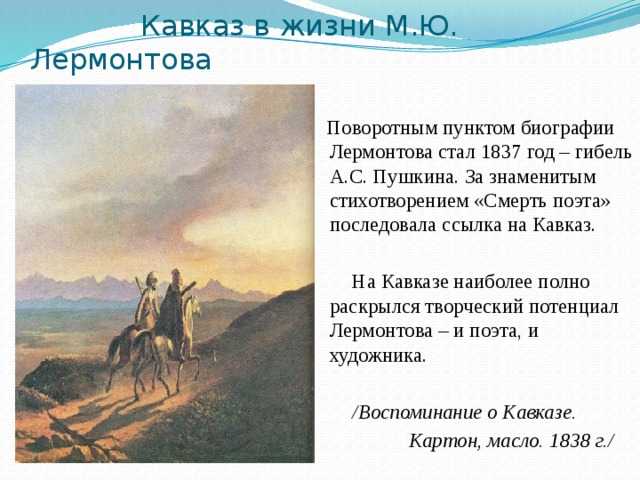 Кавказ в жизни М.Ю. Лермонтова

Поворотным пунктом биографии Лермонтова стал 1837 год – гибель А.С. Пушкина. За знаменитым стихотворением «Смерть поэта» последовала ссылка на Кавказ.

На Кавказе наиболее полно раскрылся творческий потенциал Лермонтова – и поэта, и художника.

/Воспоминание о Кавказе. Картон, масло. 1838 г./